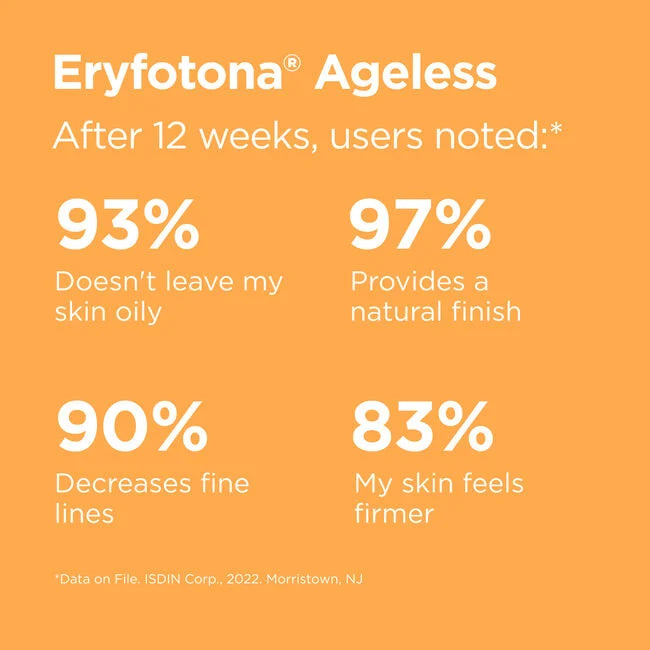 Eryfotona® Ageless

After 12 weeks, users noted:*

93%
Doesn't leave my skin oily

97%
Provides a natural finish

90%
Decreases fine lines

83%
My skin feels firmer

*Data on File. ISDIN Corp., 2022. Morristown, NJ